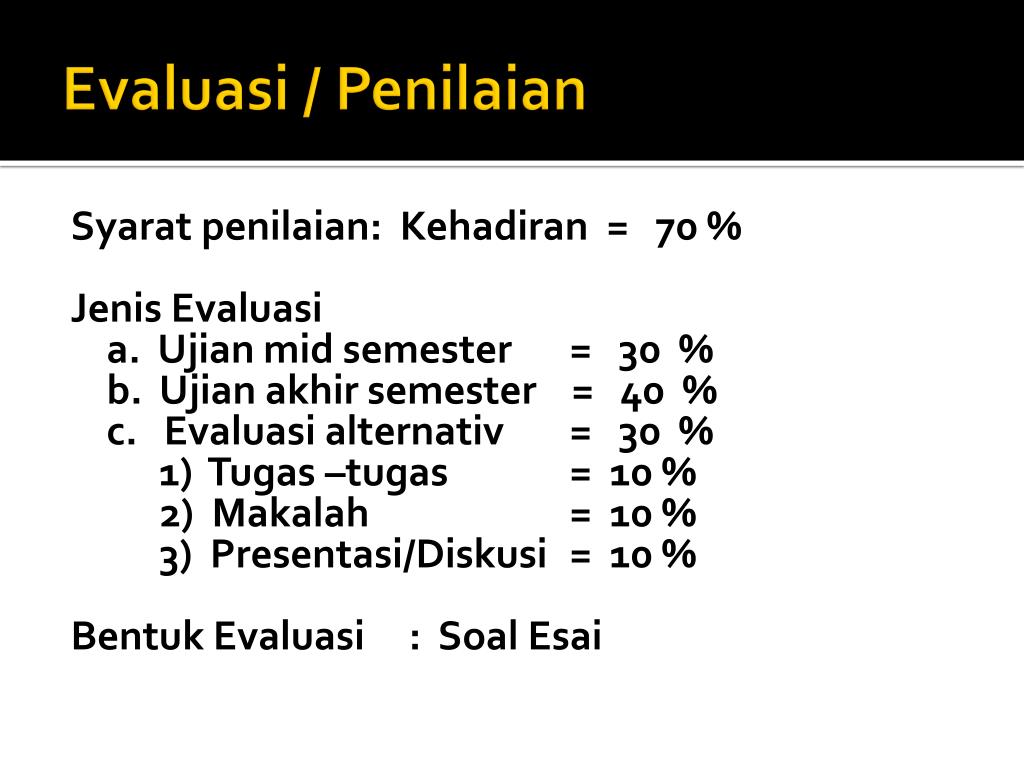 Evaluasi / Penilaian

Syarat penilaian: Kehadiran = 70 %

Jenis Evaluasi
a. Ujian mid semester = 30 %
b. Ujian akhir semester = 40 %
c. Evaluasi alternativ = 30 %
1) Tugas –tugas = 10 %
2) Makalah = 10 %
3) Presentasi/Diskusi = 10 %

Bentuk Evaluasi : Soal Esai